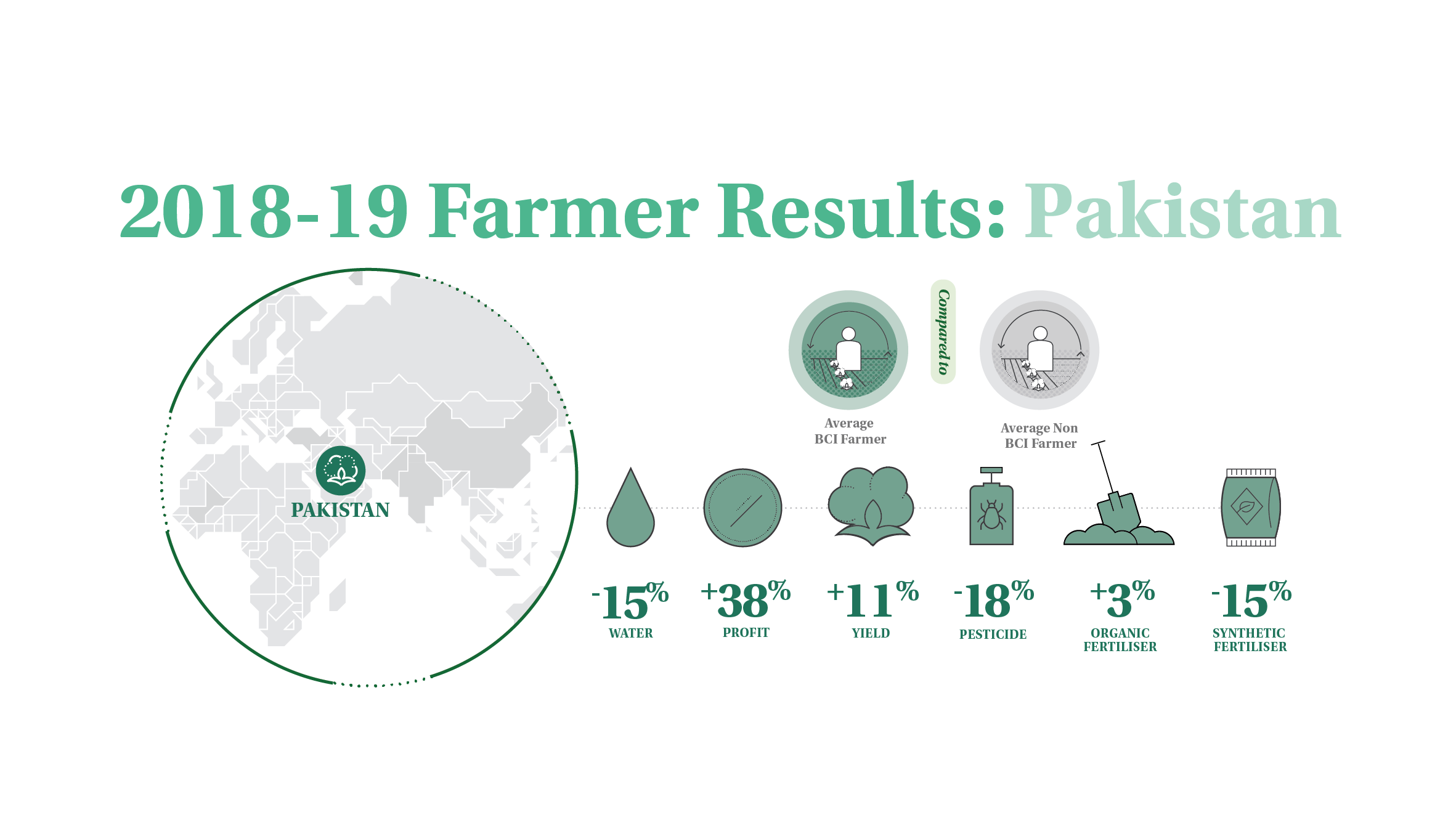 2018-19 Farmer Results: Pakistan

PAKISTAN

Average BCI Farmer

Compared to

Average Non BCI Farmer

-15% WATER

+38% PROFIT

+11% YIELD

-18% PESTICIDE

+3% ORGANIC FERTILISER

-15% SYNTHETIC FERTILISER